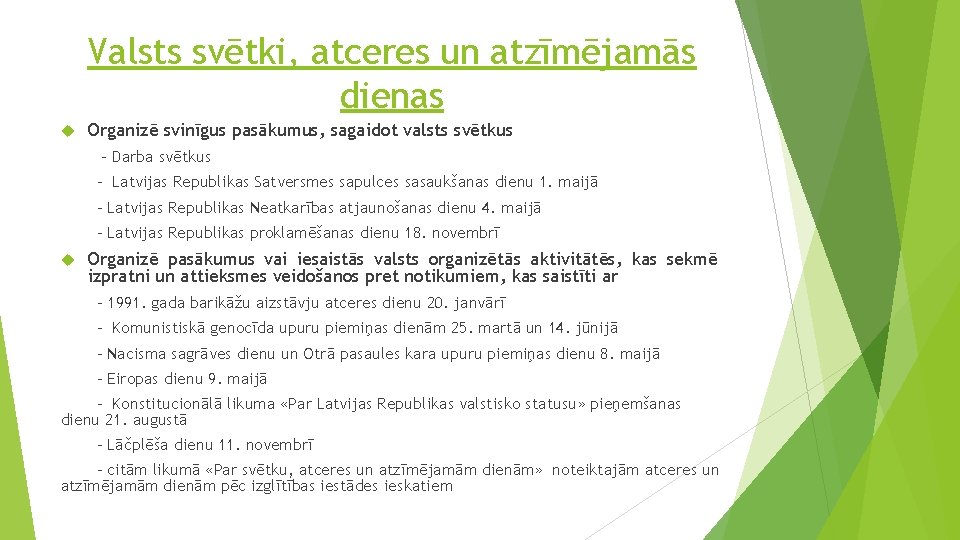 Valsts svētki, atceres un atzīmējamās dienas

Organizē svinīgus pasākumus, sagaidot valsts svētkus

– Darba svētkus

– Latvijas Republikas Satversmes sapulces sasaukšanas dienu 1. maijā

– Latvijas Republikas Neatkarības atjaunošanas dienu 4. maijā

– Latvijas Republikas proklamēšanas dienu 18. novembrī

Organizē pasākumus vai iesaistās valsts organizētās aktivitātēs, kas sekmē izpratni un attieksmes veidošanos pret notikumiem, kas saistīti ar

– 1991. gada barikāžu aizstāvju atceres dienu 20. janvārī

– Komunistiskā genocīda upuru piemiņas dienām 25. martā un 14. jūnijā

– Nacisma sagrāves dienu un Otrā pasaules kara upuru piemiņas dienu 8. maijā

– Eiropas dienu 9. maijā

– Konstitucionālā likuma «Par Latvijas Republikas valstisko statusu» pieņemšanas dienu 21. augustā

– Lāčplēša dienu 11. novembrī

– citām likumā «Par svētku, atceres un atzīmējamām dienām» noteiktajām atceres un atzīmējamām dienām pēc izglītības iestādes ieskatiem